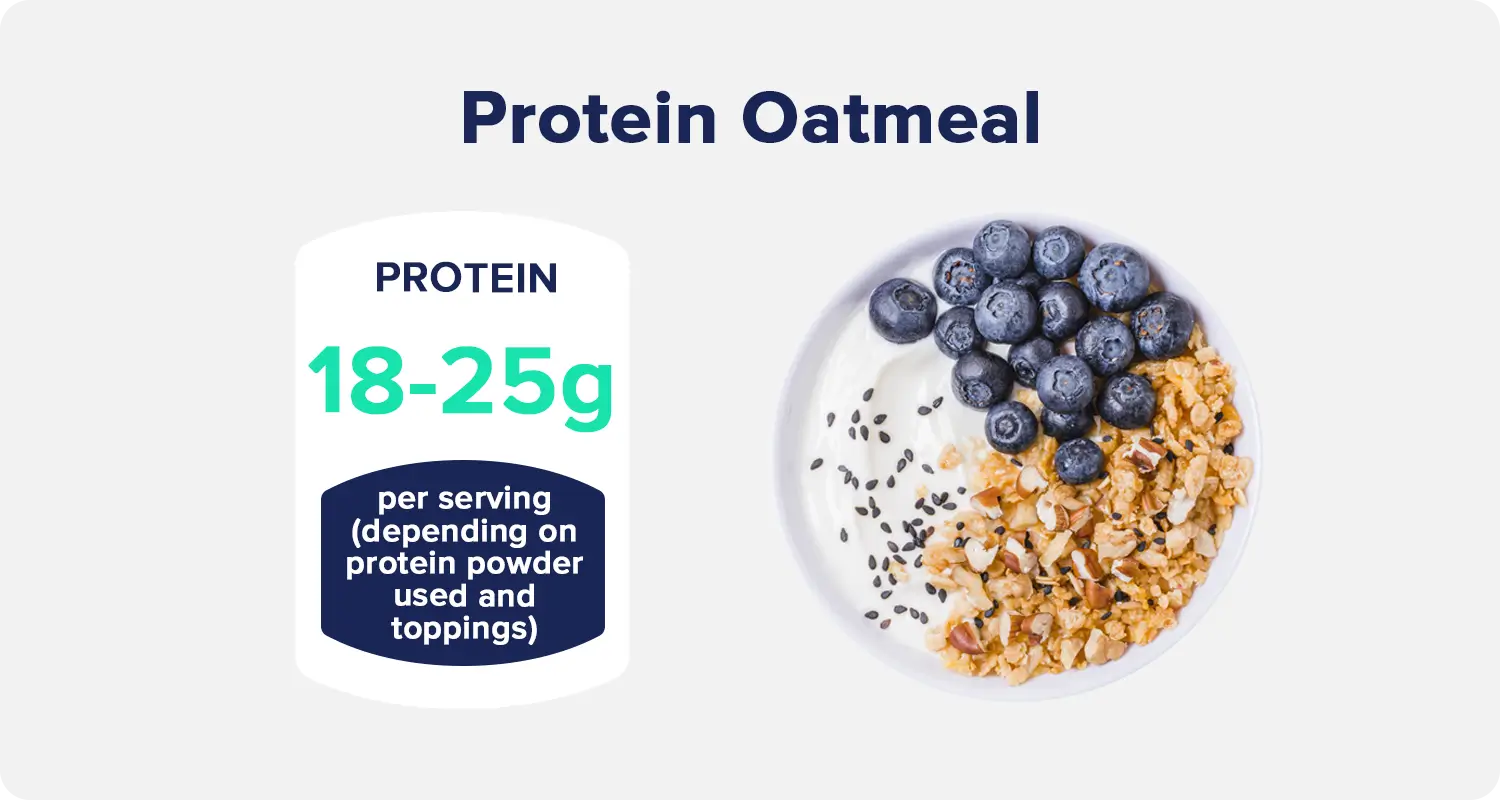 Protein Oatmeal

PROTEIN

18-25g

per serving (depending on protein powder used and toppings)